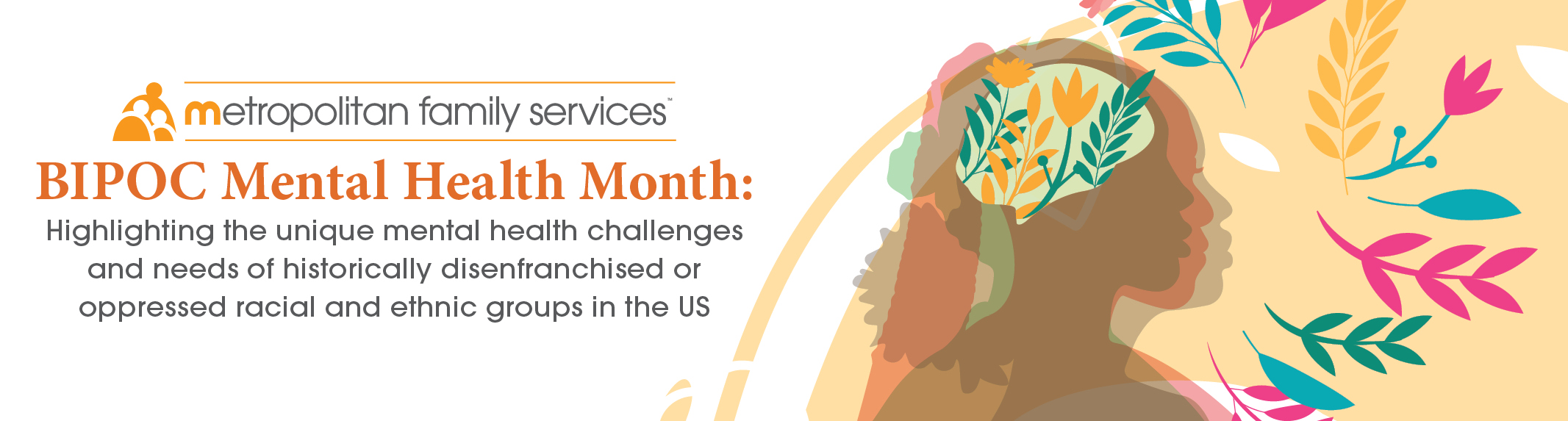 metropolitan family services™

BIPOC Mental Health Month:

Highlighting the unique mental health challenges and needs of historically disenfranchised or oppressed racial and ethnic groups in the US